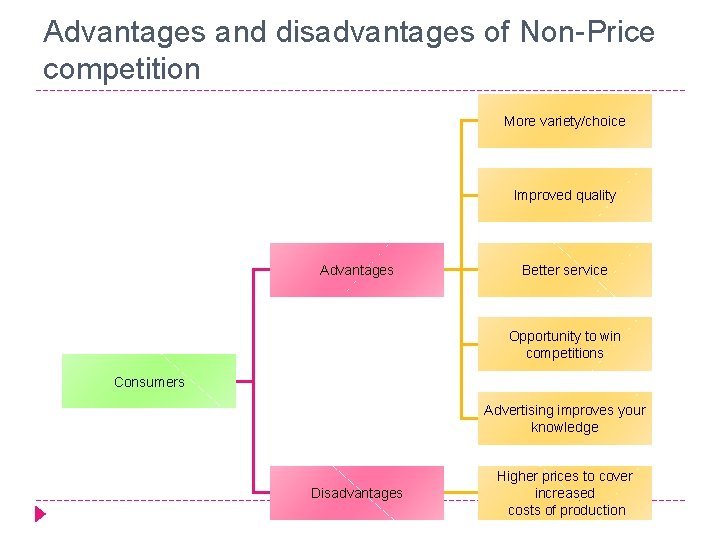 Advantages and disadvantages of Non-Price competition

Consumers

Advantages

More variety/choice

Improved quality

Better service

Opportunity to win competitions

Advertising improves your knowledge

Disadvantages

Higher prices to cover increased costs of production